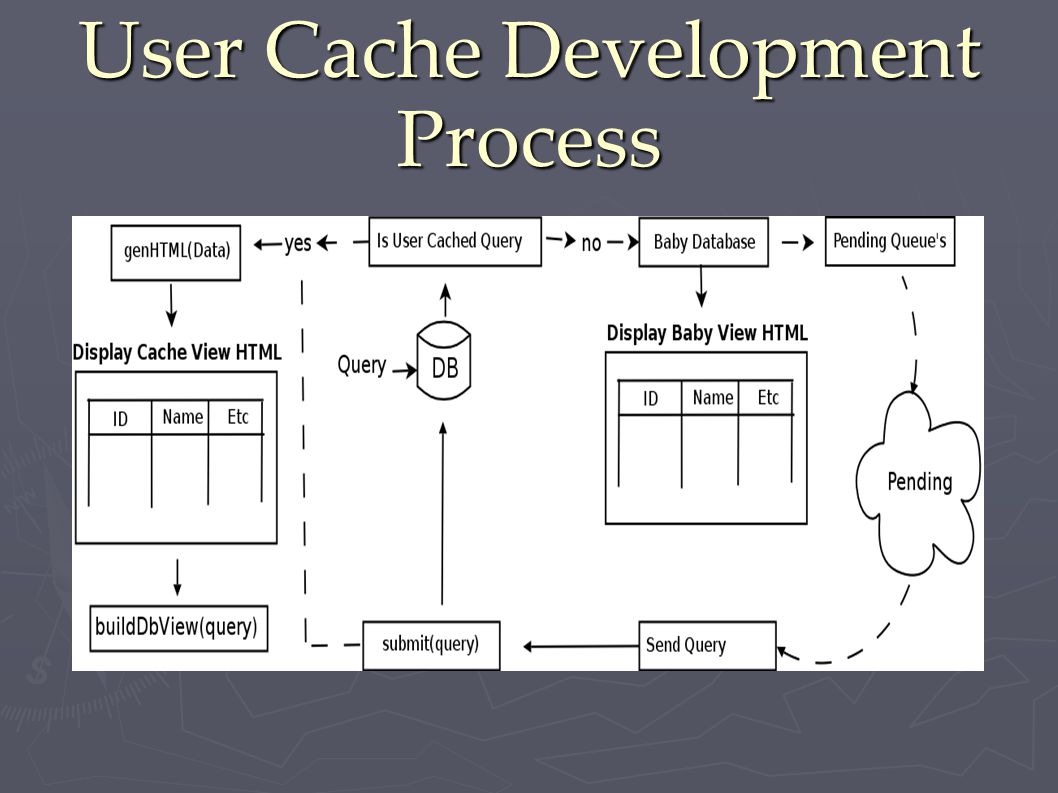 User Cache Development Process

genHTML(Data)

yes

Is User Cached Query

no

Baby Database

Pending Queue's

Display Cache View HTML

| ID | Name | Etc |
|---|---|---|
| | | |

Query

DB

Display Baby View HTML

| ID | Name | Etc |
|---|---|---|
| | | |

Pending

buildDbView(query)

submit(query)

Send Query